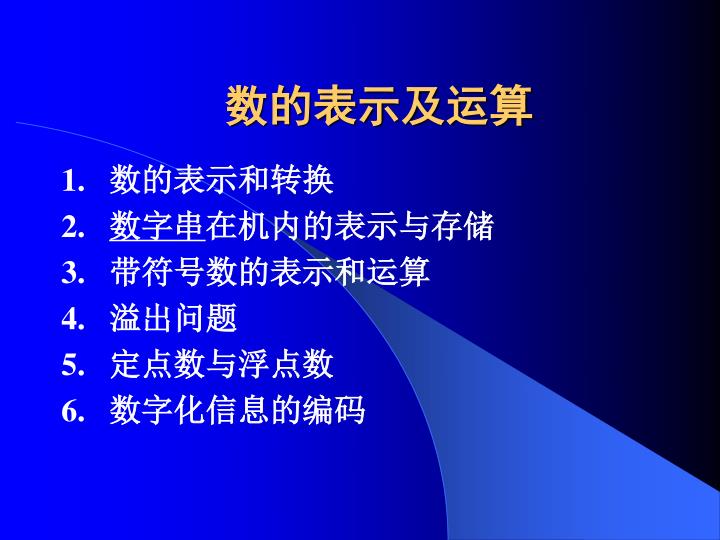 数的表示及运算

1. 数的表示和转换
2. 数字串在机内的表示与存储
3. 带符号数的表示和运算
4. 溢出问题
5. 定点数与浮点数
6. 数字化信息的编码